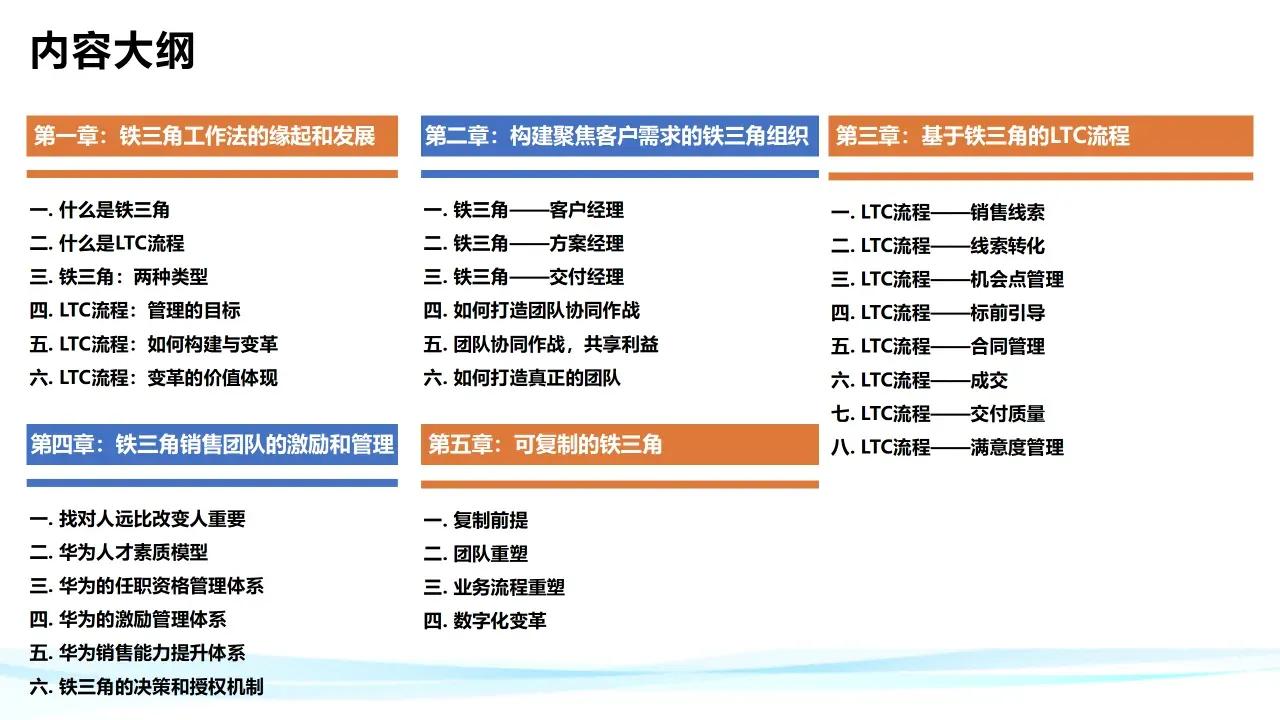 内容大纲

第一章：铁三角工作法的缘起和发展

一. 什么是铁三角
二. 什么是LTC流程
三. 铁三角：两种类型
四. LTC流程：管理的目标
五. LTC流程：如何构建与变革
六. LTC流程：变革的价值体现

第四章：铁三角销售团队的激励和管理

一. 找对人远比改变人重要
二. 华为人才素质模型
三. 华为的任职资格管理体系
四. 华为的激励管理体系
五. 华为销售能力提升体系
六. 铁三角的决策和授权机制

第二章：构建聚焦客户需求的铁三角组织

一. 铁三角——客户经理
二. 铁三角——方案经理
三. 铁三角——交付经理
四. 如何打造团队协同作战
五. 团队协同作战，共享利益
六. 如何打造真正的团队

第五章：可复制的铁三角

一. 复制前提
二. 团队重塑
三. 业务流程重塑
四. 数字化变革

第三章：基于铁三角的LTC流程

一. LTC流程——销售线索
二. LTC流程——线索转化
三. LTC流程——机会点管理
四. LTC流程——标前引导
五. LTC流程——合同管理
六. LTC流程——成交
七. LTC流程——交付质量
八. LTC流程——满意度管理